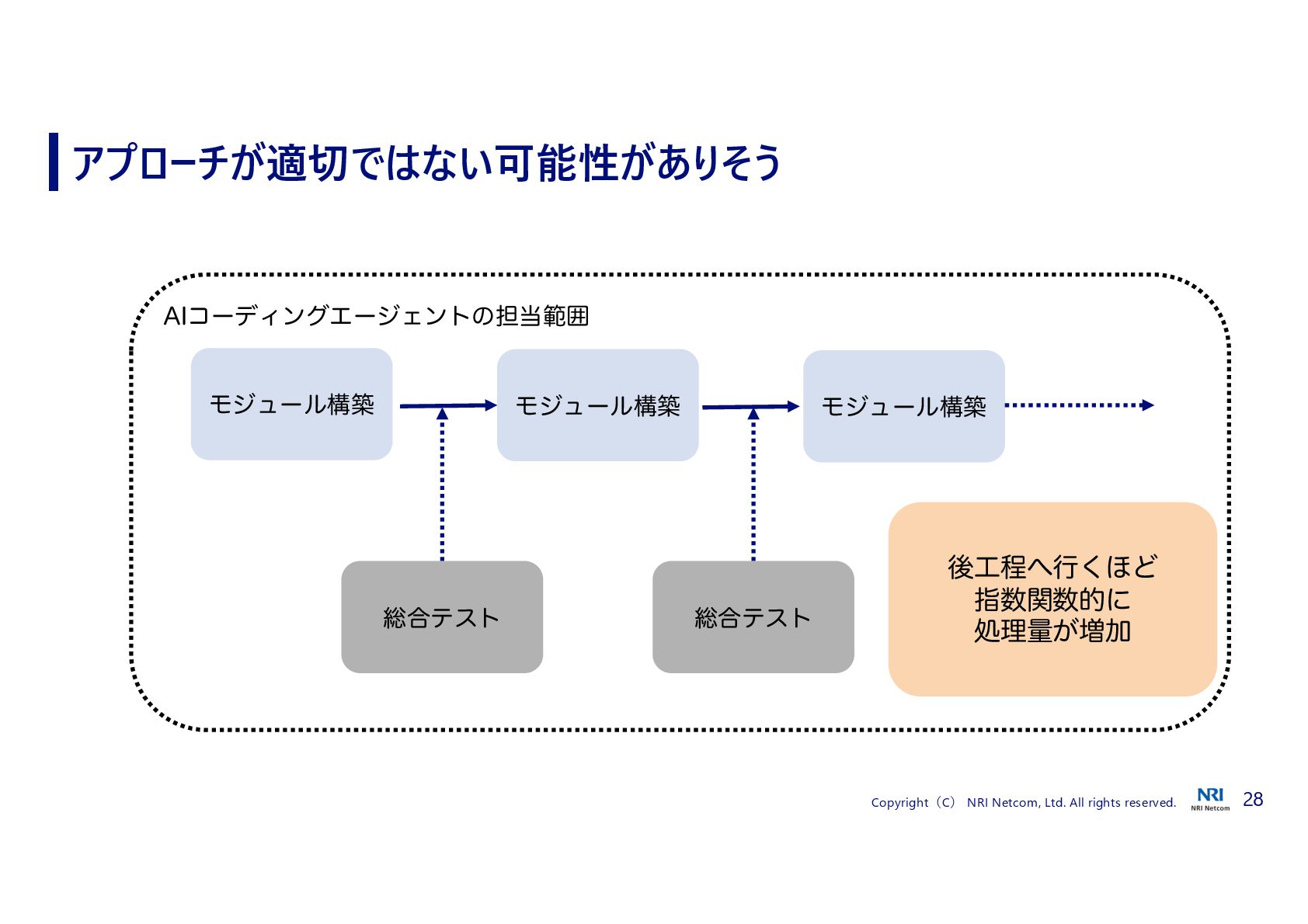 アプローチが適切ではない可能性がありそう

AIコーディングエージェントの担当範囲

モジュール構築

モジュール構築

モジュール構築

総合テスト

総合テスト

後工程へ行くほど
指数関数的に
処理量が増加

Copyright（C） NRI Netcom, Ltd. All rights reserved.

NRI
NRI Netcom

28